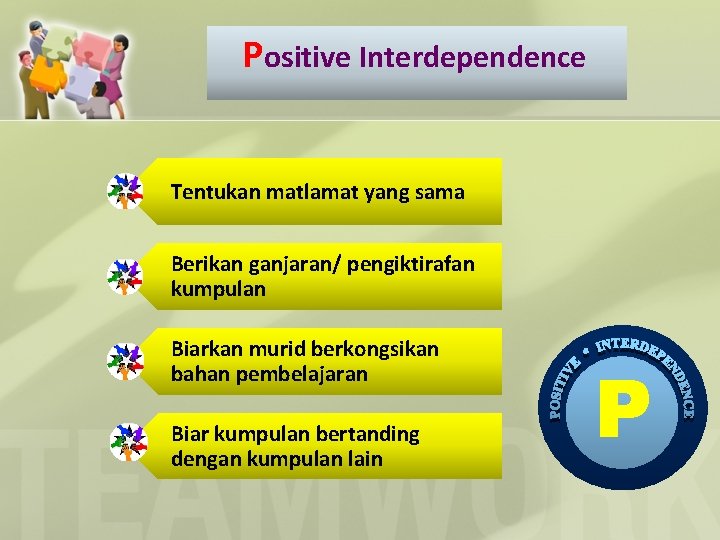 Positive Interdependence

Tentukan matlamat yang sama

Berikan ganjaran/ pengiktirafan kumpulan

Biarkan murid berkongsikan bahan pembelajaran

Biar kumpulan bertanding dengan kumpulan lain

POSITIVE • INTERDEPENDENCE

P

TEAMWORK